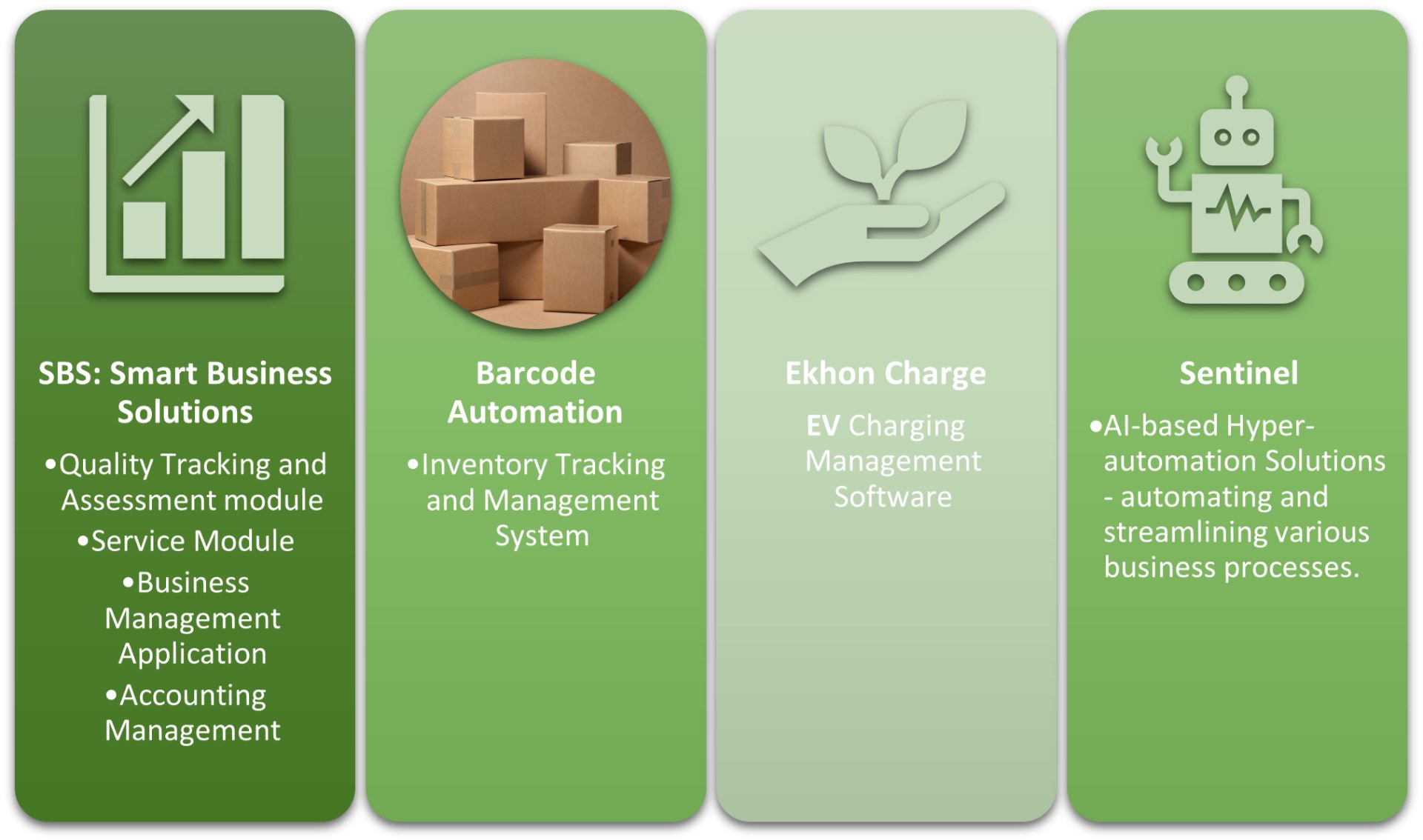 SBS: Smart Business Solutions

•Quality Tracking and Assessment module

•Service Module

•Business Management Application

•Accounting Management

Barcode Automation

•Inventory Tracking and Management System

Ekhon Charge

EV Charging Management Software

Sentinel

•AI-based Hyper-automation Solutions - automating and streamlining various business processes.